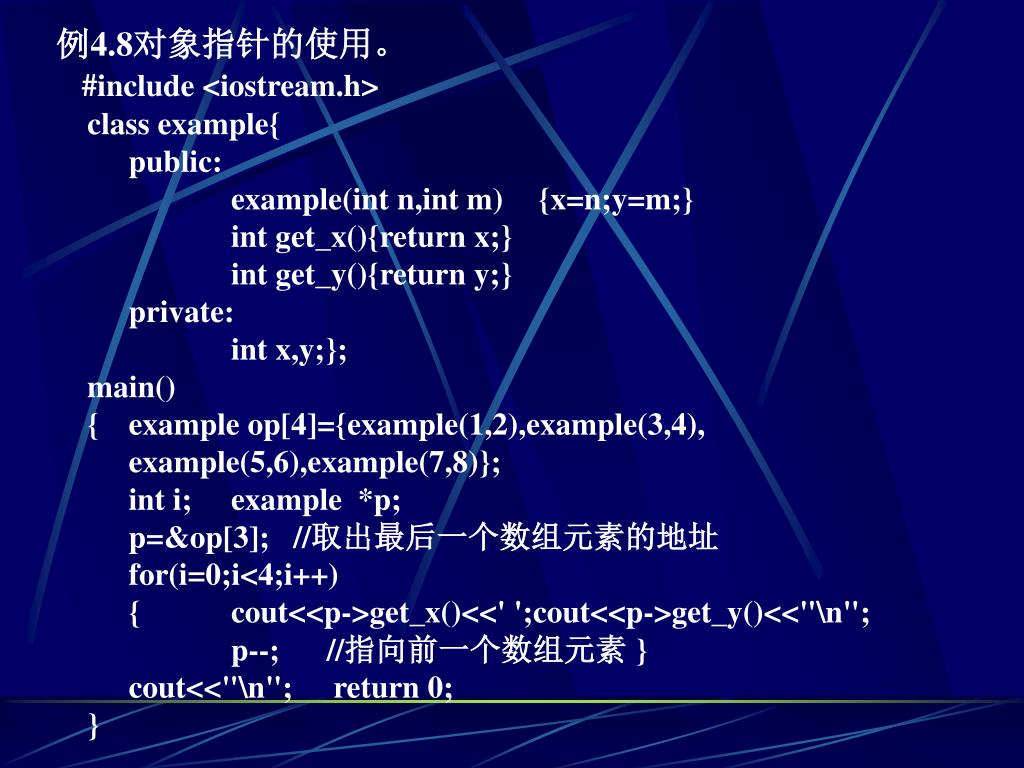 例4.8对象指针的使用。
#include <iostream.h>
class example{
public:
example(int n,int m) {x=n;y=m;}
int get_x(){return x;}
int get_y(){return y;}
private:
int x,y;};
main()
{ example op[4]={example(1,2),example(3,4),
example(5,6),example(7,8)};
int i; example *p;
p=&op[3]; //取出最后一个数组元素的地址
for(i=0;i<4;i++)
{ cout<<p->get_x()<<' ';cout<<p->get_y()<<"\n";
p--; //指向前一个数组元素 }
cout<<"\n"; return 0;
}